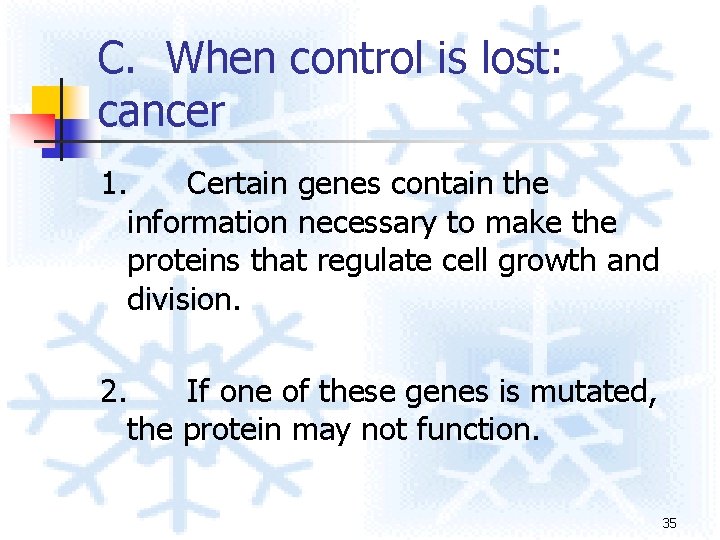 C. When control is lost: cancer

1. Certain genes contain the information necessary to make the proteins that regulate cell growth and division.

2. If one of these genes is mutated, the protein may not function.

35